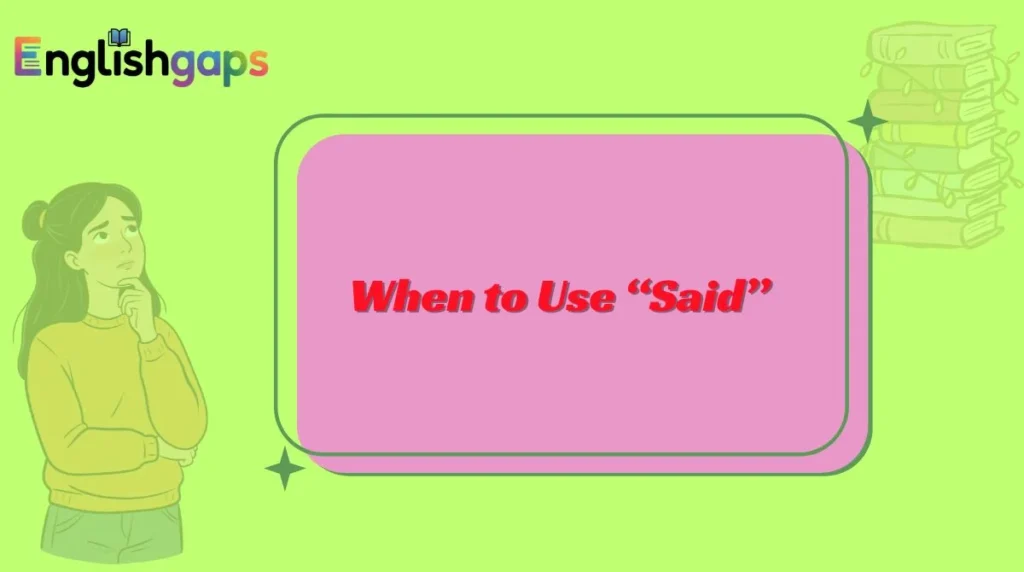 Englishgaps

When to Use “Said”